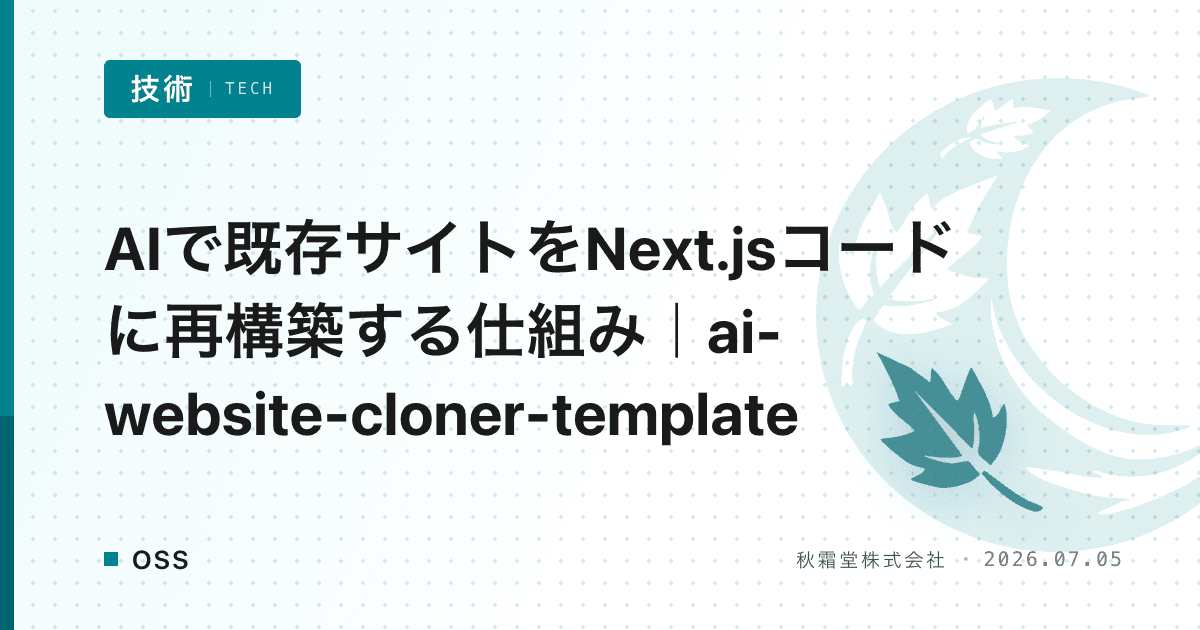 技術 | TECH

AIで既存サイトをNext.jsコードに再構築する仕組み｜ai-website-cloner-template

OSS

秋霜堂株式会社 · 2026.07.05